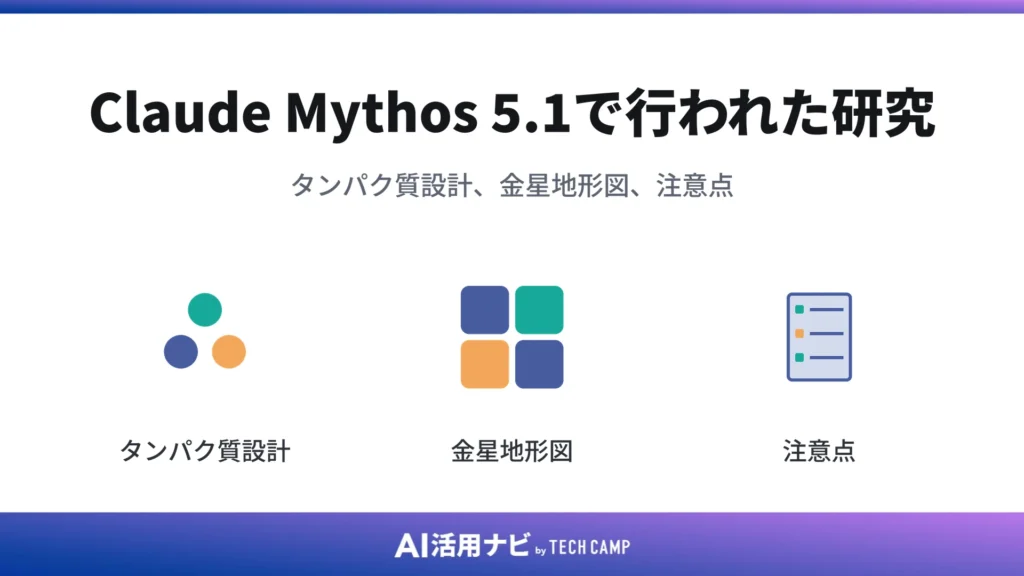 Claude Mythos 5.1で行われた研究

タンパク質設計、金星地形図、注意点

タンパク質設計

金星地形図

注意点

AI活用ナビ by TECH CAMP